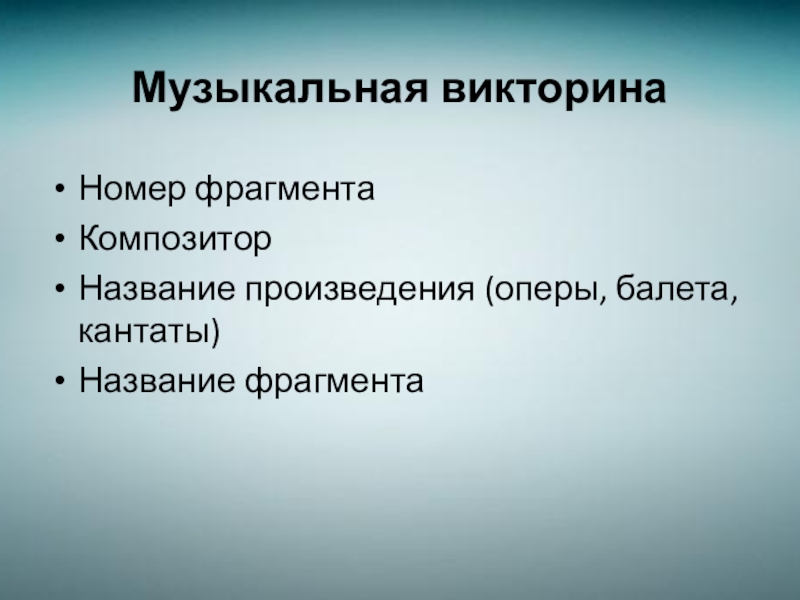 Музыкальная викторина

• Номер фрагмента
• Композитор
• Название произведения (оперы, балета, кантаты)
• Название фрагмента